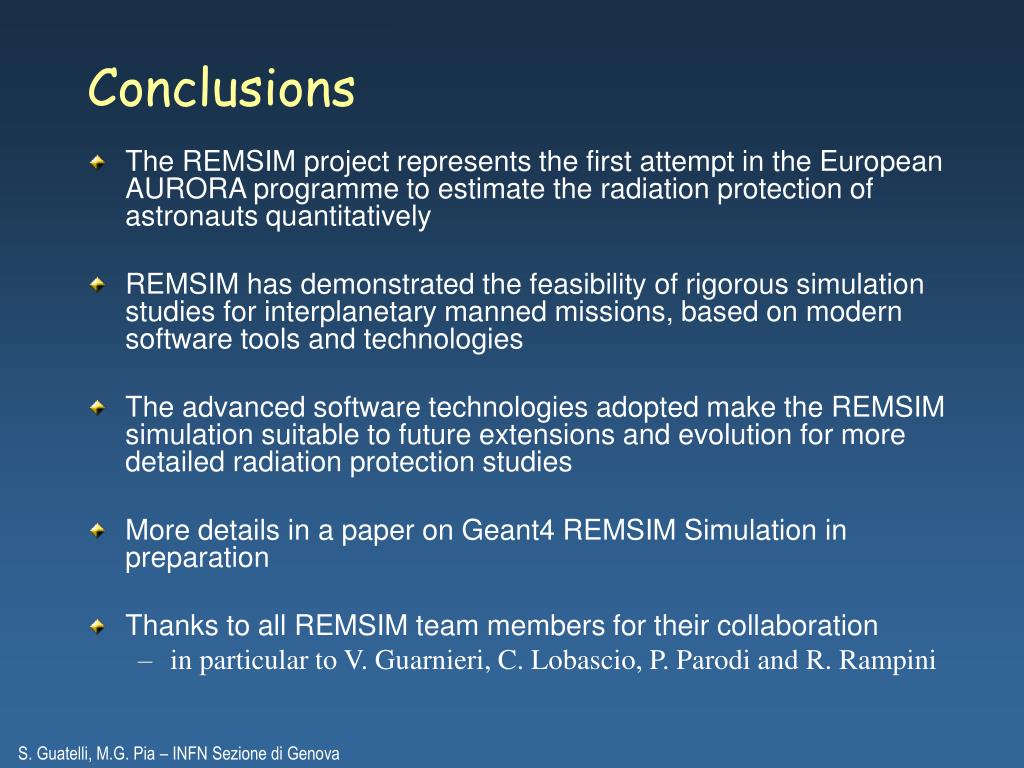 Conclusions

The REMSIM project represents the first attempt in the European AURORA programme to estimate the radiation protection of astronauts quantitatively

REMSIM has demonstrated the feasibility of rigorous simulation studies for interplanetary manned missions, based on modern software tools and technologies

The advanced software technologies adopted make the REMSIM simulation suitable to future extensions and evolution for more detailed radiation protection studies

More details in a paper on Geant4 REMSIM Simulation in preparation

Thanks to all REMSIM team members for their collaboration
– in particular to V. Guarnieri, C. Lobascio, P. Parodi and R. Rampini

S. Guatelli, M.G. Pia – INFN Sezione di Genova